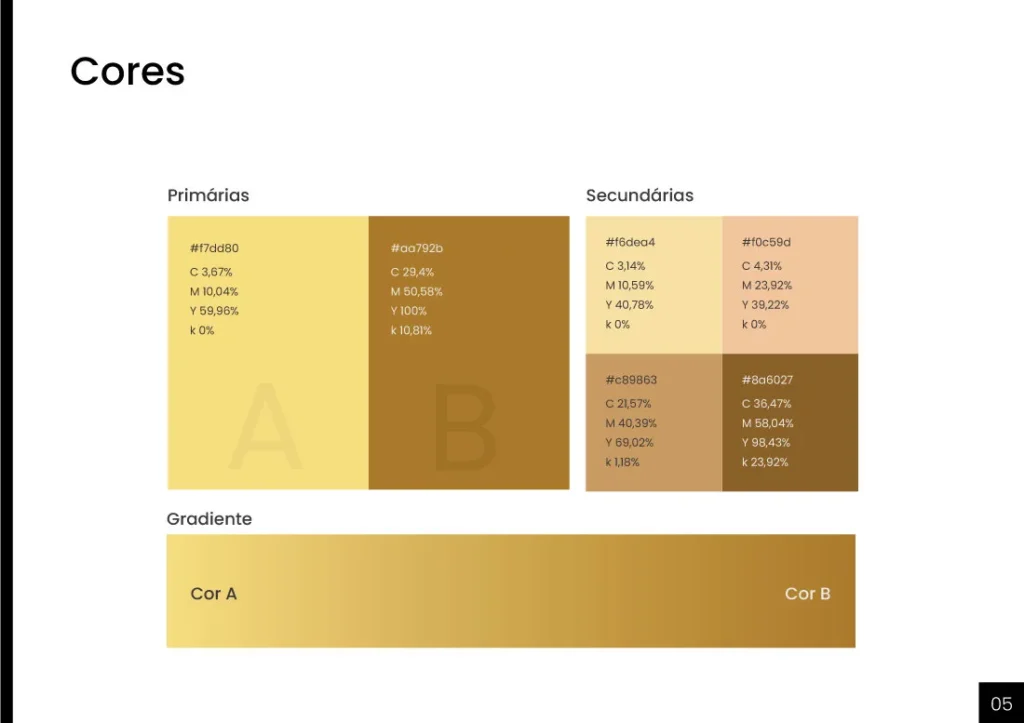 Cores

Primárias

#f7dd80
C 3,67%
M 10,04%
Y 59,96%
k 0%

A

#aa792b
C 29,4%
M 50,58%
Y 100%
k 10,81%

B

Secundárias

#f6dea4
C 3,14%
M 10,59%
Y 40,78%
k 0%

#f0c59d
C 4,31%
M 23,92%
Y 39,22%
k 0%

#c89863
C 21,57%
M 40,39%
Y 69,02%
k 1,18%

#8a6027
C 36,47%
M 58,04%
Y 98,43%
k 23,92%

Gradiente

Cor A

Cor B

05